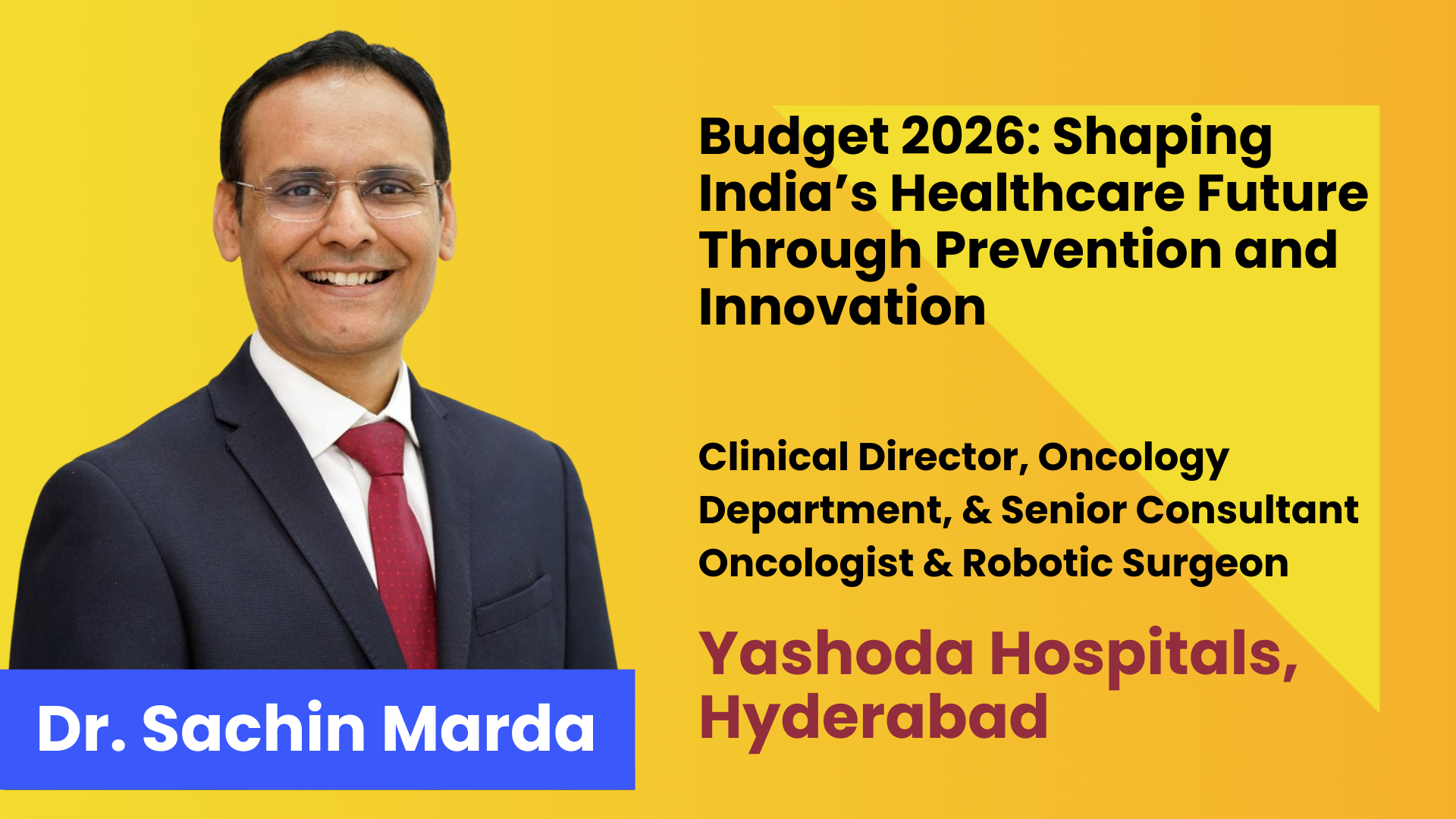 Budget 2026: Shaping India’s Healthcare Future Through Prevention and Innovation

Clinical Director, Oncology Department, & Senior Consultant Oncologist & Robotic Surgeon

Yashoda Hospitals, Hyderabad

Dr. Sachin Marda